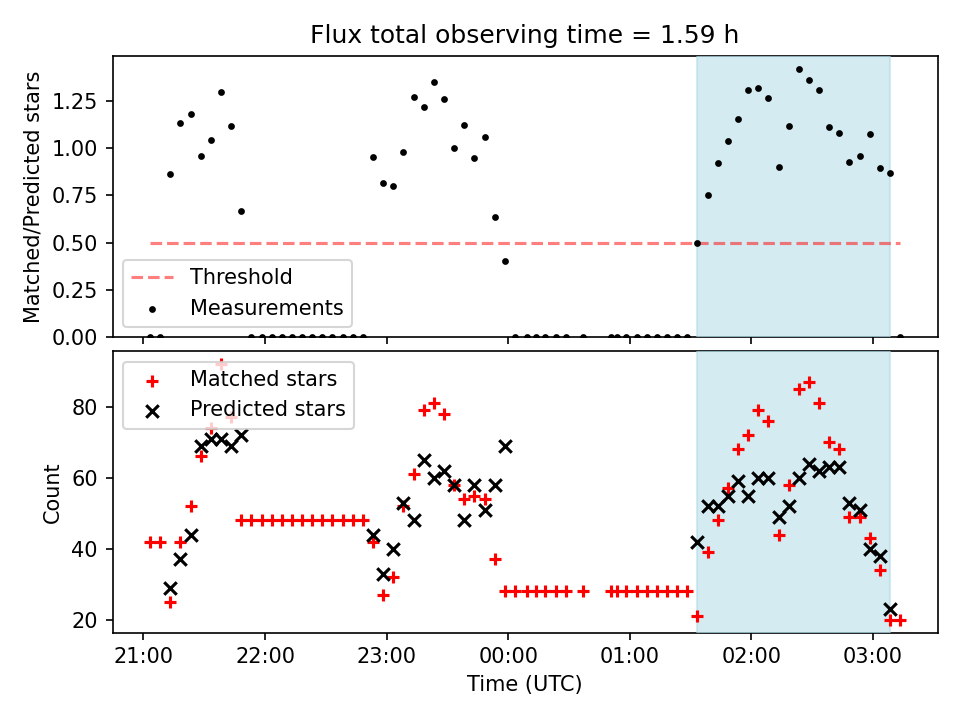 Flux total observing time = 1.59 h

Matched/Predicted stars

1.25
1.00
0.75
0.50
0.25
0.00

Threshold
Measurements

Matched stars
Predicted stars

Count

80
60
40
20

21:00
22:00
23:00
00:00
01:00
02:00
03:00

Time (UTC)